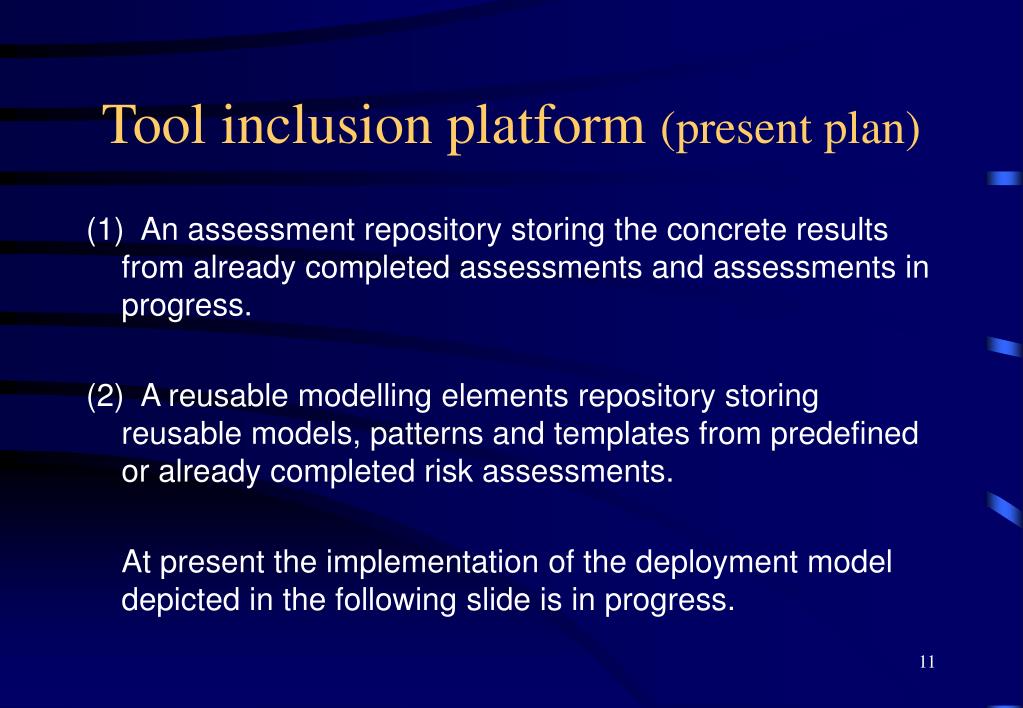 Tool inclusion platform (present plan)

(1) An assessment repository storing the concrete results from already completed assessments and assessments in progress.

(2) A reusable modelling elements repository storing reusable models, patterns and templates from predefined or already completed risk assessments.

At present the implementation of the deployment model depicted in the following slide is in progress.

11